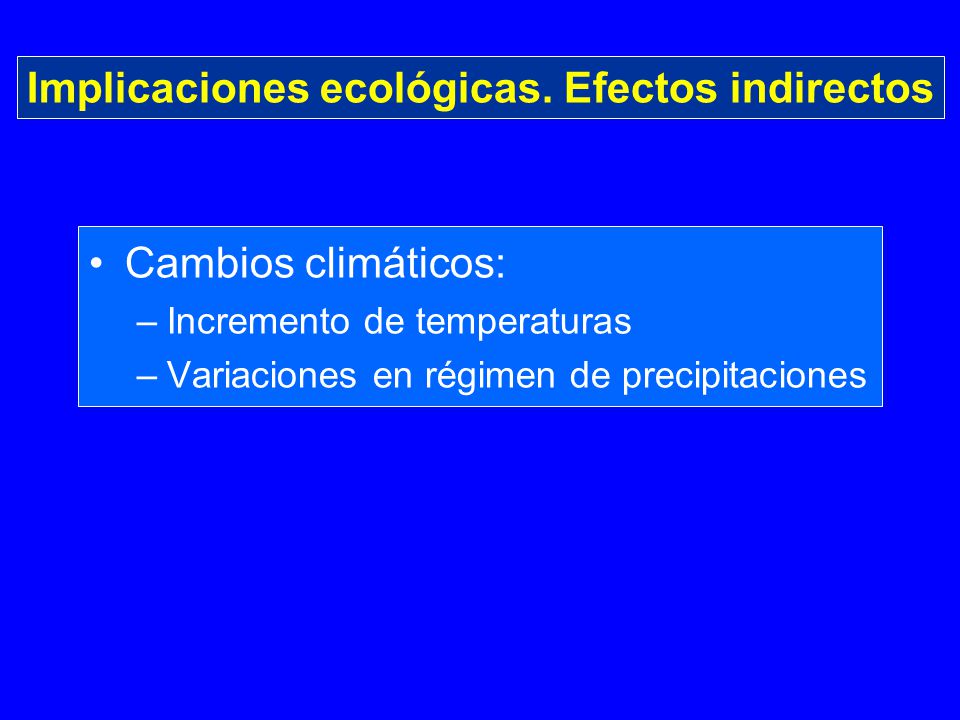 Implicaciones ecológicas. Efectos indirectos

• Cambios climáticos:
– Incremento de temperaturas
– Variaciones en régimen de precipitaciones